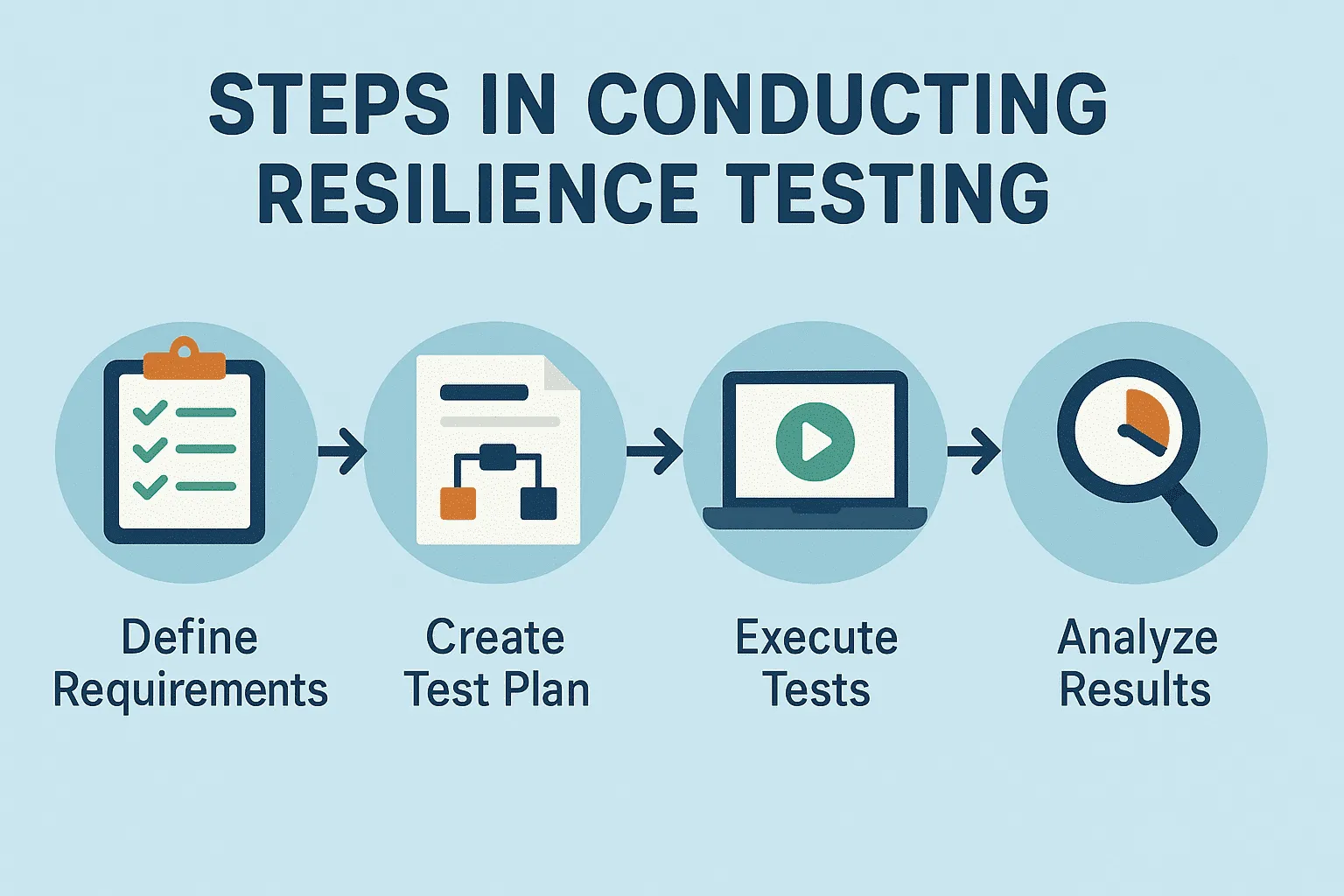 STEPS IN CONDUCTING RESILIENCE TESTING

Define Requirements

Create Test Plan

Execute Tests

Analyze Results